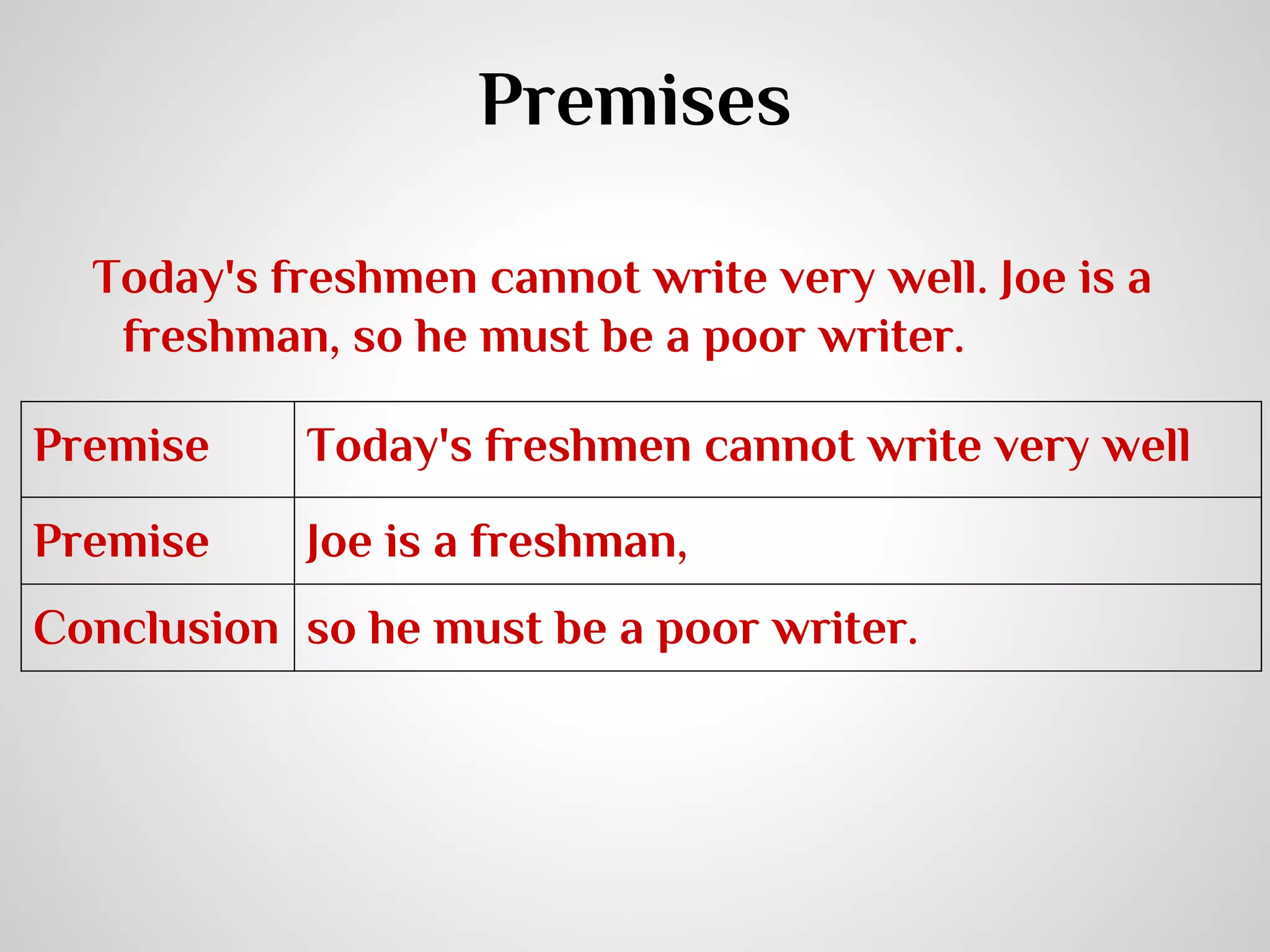 Premises

Today's freshmen cannot write very well. Joe is a freshman, so he must be a poor writer.

| Premise | Today's freshmen cannot write very well |
|---|---|
| Premise | Joe is a freshman, |
| Conclusion | so he must be a poor writer. |